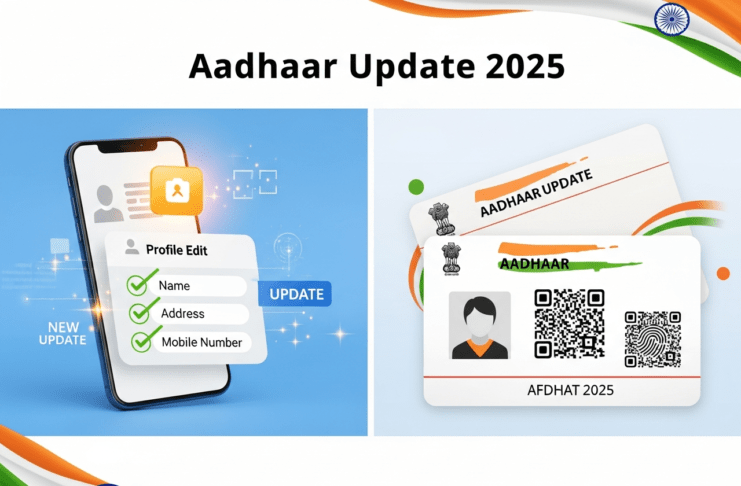 Aadhaar Update 2025

Profile Edit

Name

Address

Mobile Number

UPDATE

NEW UPDATE

AADHAAR UPDATE

AADHAAR

AFDHAT 2025